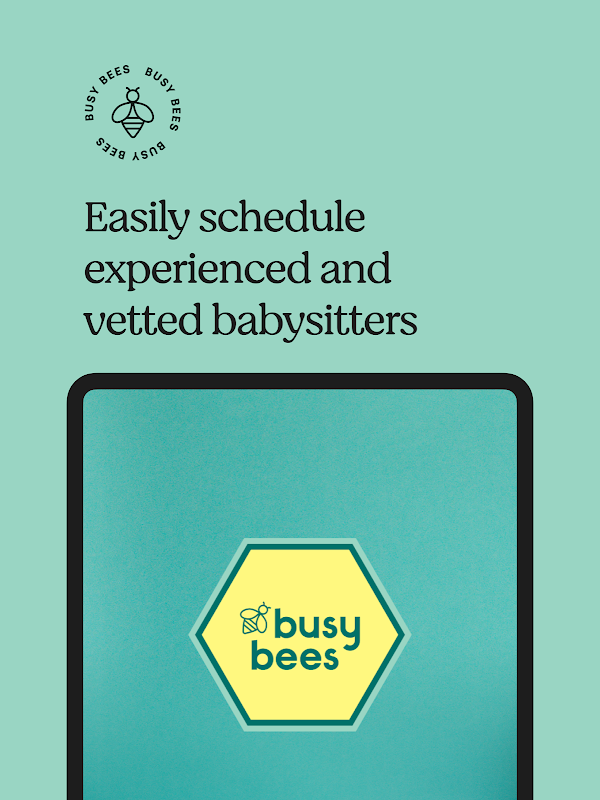 BUSY BEES BUSY BEES BUSY BEES

Easily schedule experienced and vetted babysitters

busy bees